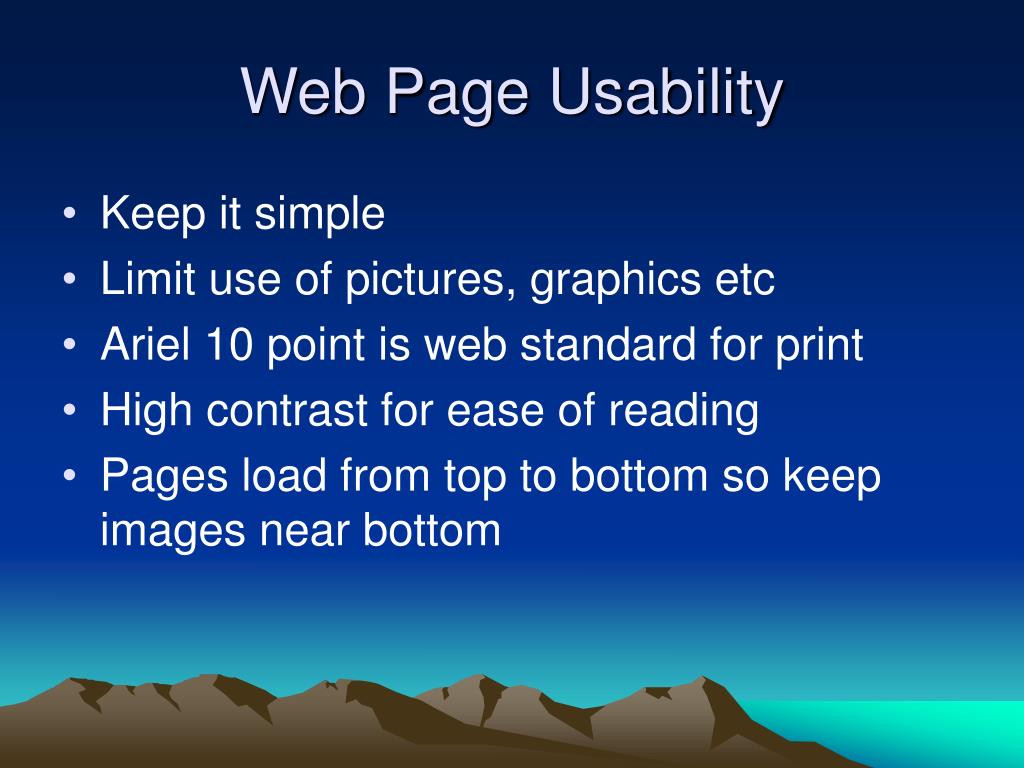 Web Page Usability

• Keep it simple
• Limit use of pictures, graphics etc
• Ariel 10 point is web standard for print
• High contrast for ease of reading
• Pages load from top to bottom so keep images near bottom